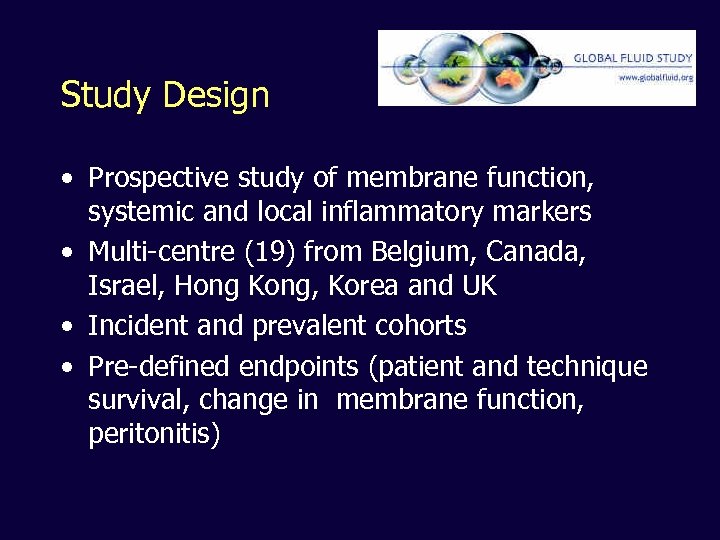 GLOBAL FLUID STUDY
www.globalfluid.org

Study Design

• Prospective study of membrane function, systemic and local inflammatory markers
• Multi-centre (19) from Belgium, Canada, Israel, Hong Kong, Korea and UK
• Incident and prevalent cohorts
• Pre-defined endpoints (patient and technique survival, change in membrane function, peritonitis)